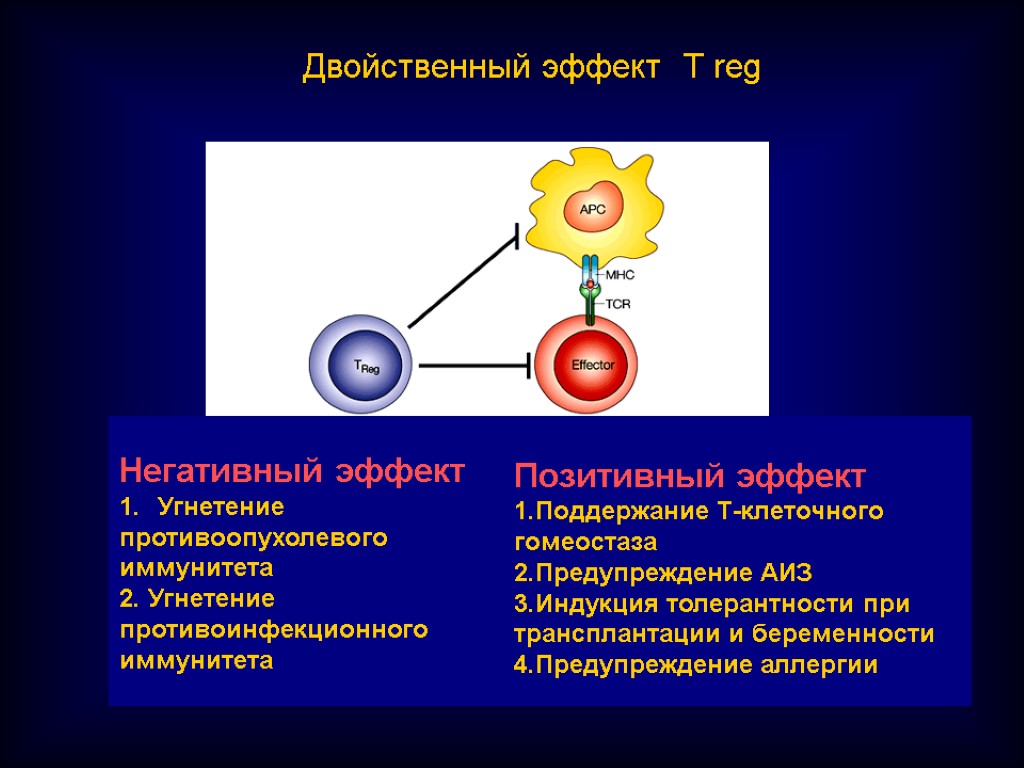 Двойственный эффект T reg

APC

MHC

TCR

$T_{Reg}$

Effector

Негативный эффект
1. Угнетение противоопухолевого иммунитета
2. Угнетение противоинфекционного иммунитета

Позитивный эффект
1.Поддержание Т-клеточного гомеостаза
2.Предупреждение АИЗ
3.Индукция толерантности при трансплантации и беременности
4.Предупреждение аллергии